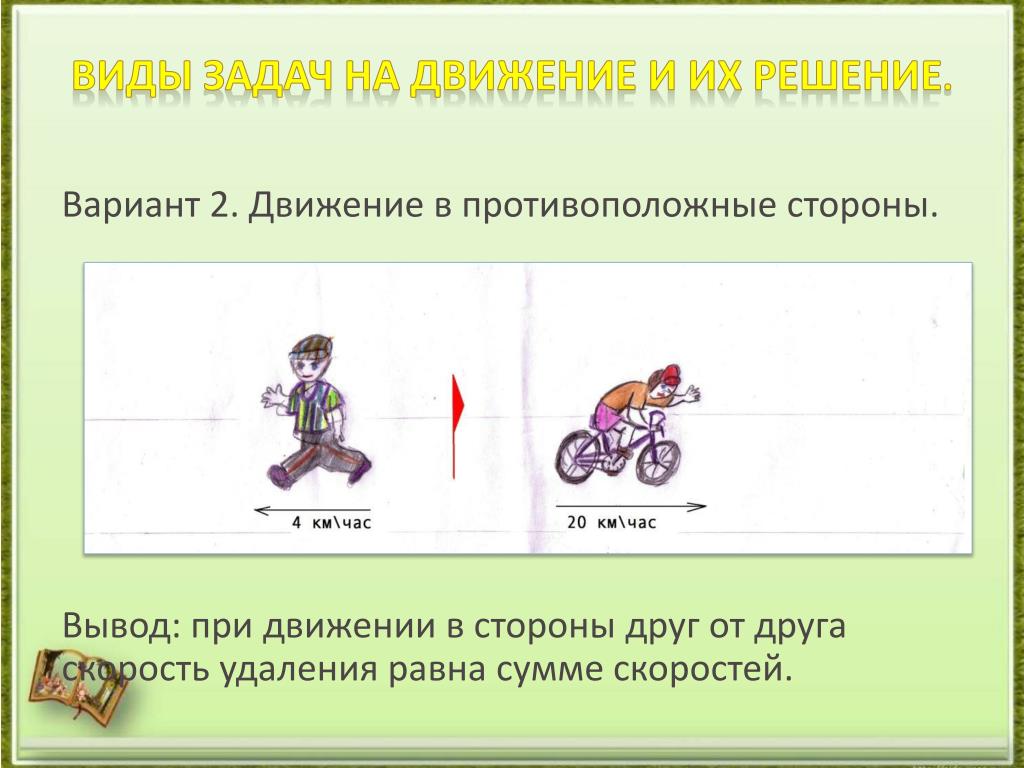 ВИДЫ ЗАДАЧ НА ДВИЖЕНИЕ И ИХ РЕШЕНИЕ.

Вариант 2. Движение в противоположные стороны.

4 км\час

20 км\час

Вывод: при движении в стороны друг от друга скорость удаления равна сумме скоростей.